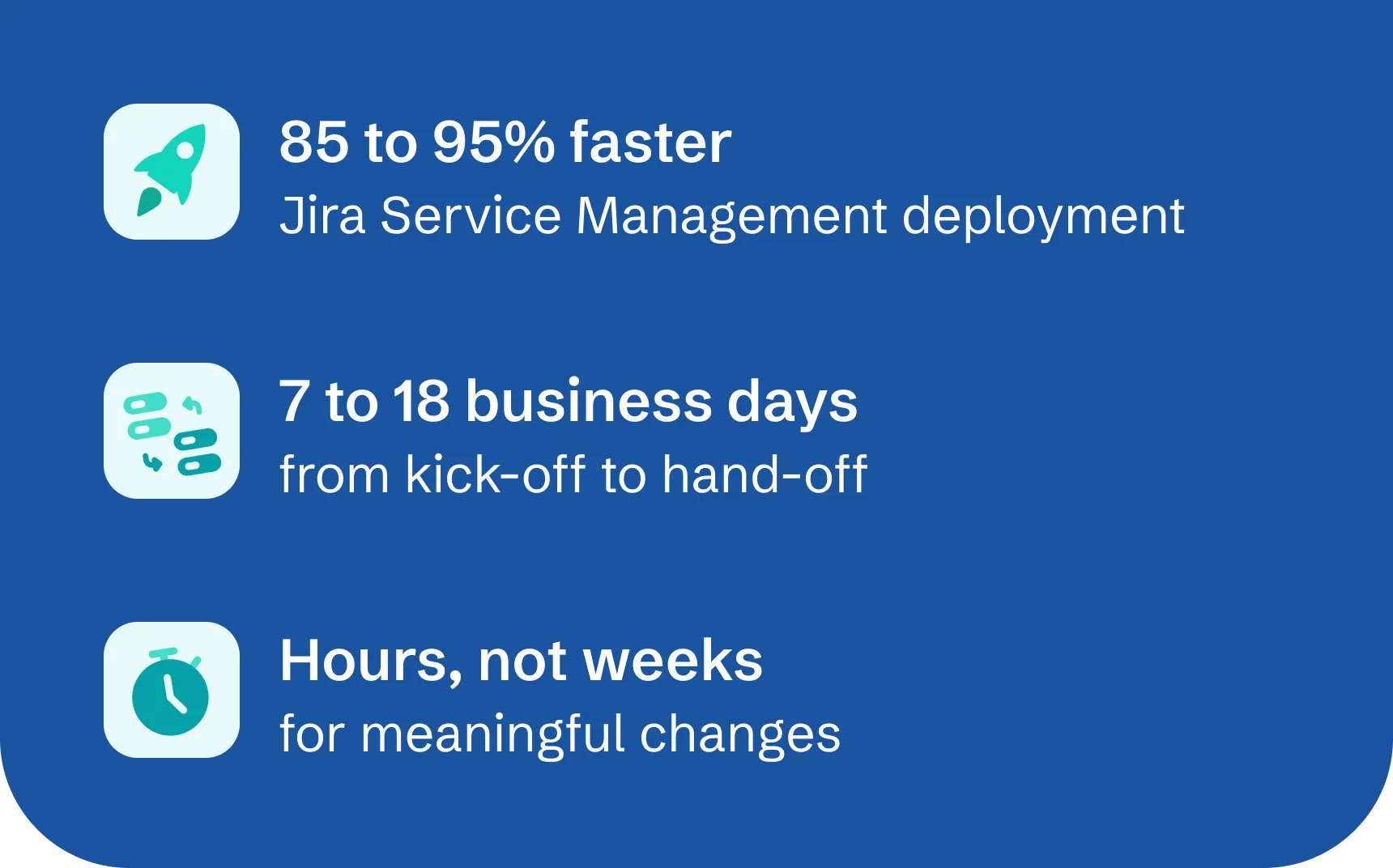 85 to 95% faster
Jira Service Management deployment

7 to 18 business days
from kick-off to hand-off

Hours, not weeks
for meaningful changes